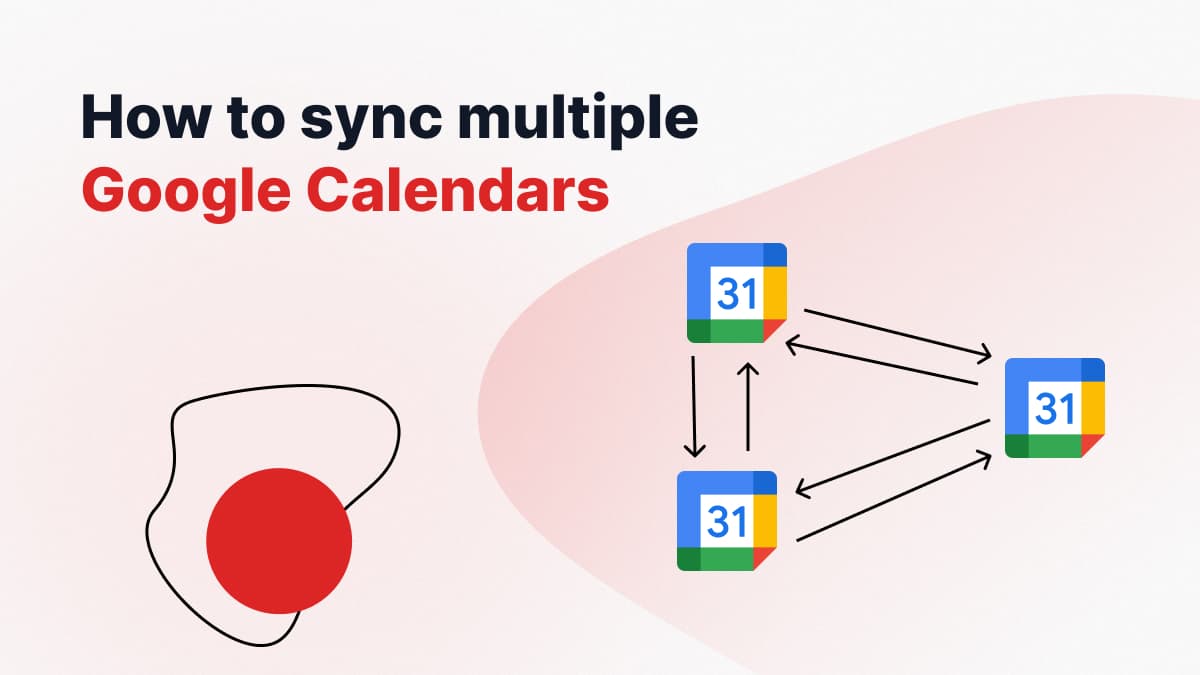 How to sync multiple
Google Calendars

31

31

31